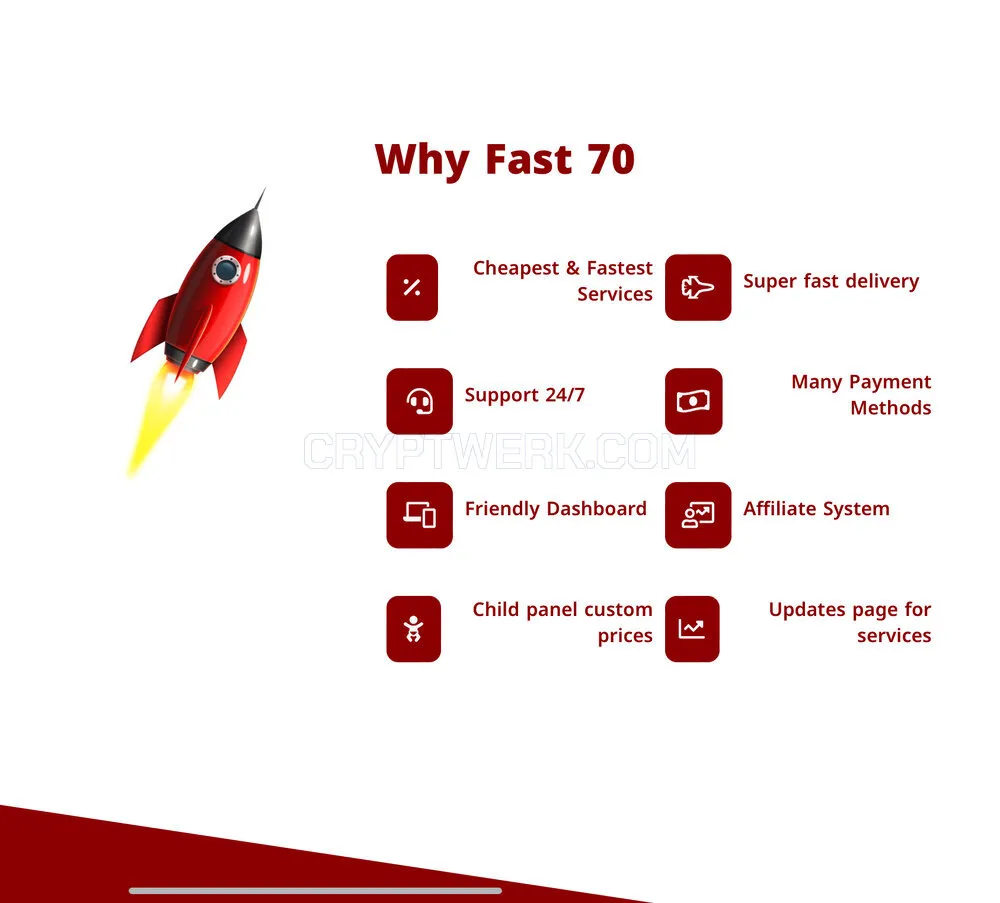 Why Fast 70

Cheapest & Fastest Services

Super fast delivery

Support 24/7

Many Payment Methods

CRYPTWERK.COM

Friendly Dashboard

Affiliate System

Child panel custom prices

Updates page for services